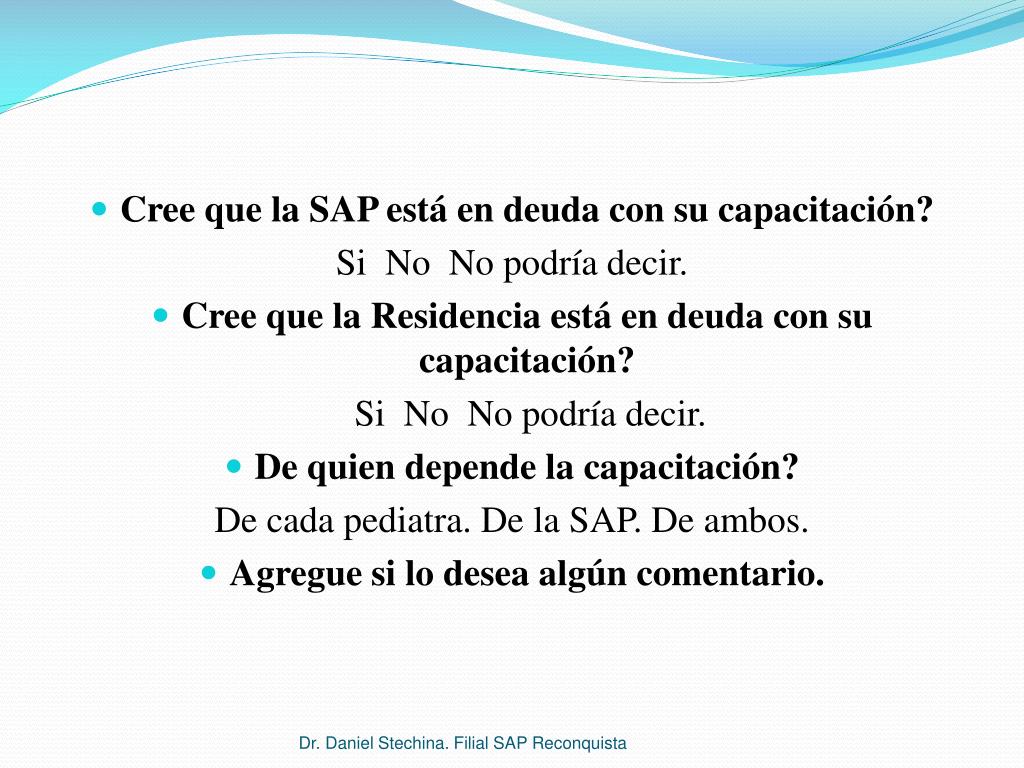 - Cree que la SAP está en deuda con su capacitación?

Si No No podría decir.

- Cree que la Residencia está en deuda con su capacitación?

Si No No podría decir.

- De quien depende la capacitación?

De cada pediatra. De la SAP. De ambos.

- Agregue si lo desea algún comentario.

Dr. Daniel Stechina. Filial SAP Reconquista